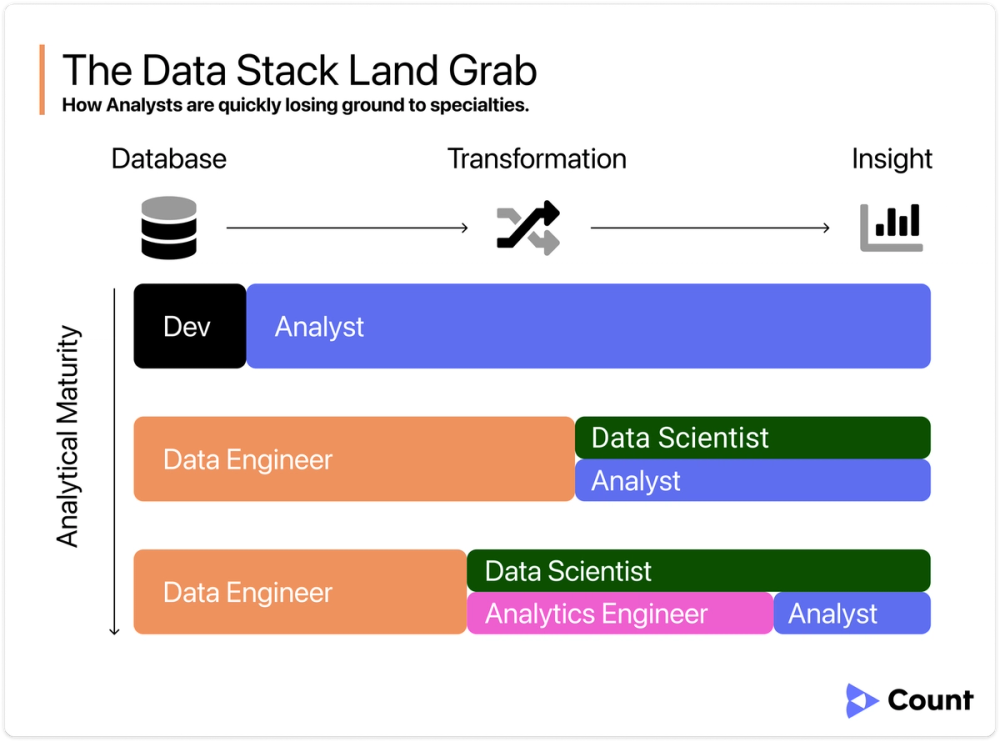 The Data Stack Land Grab
How Analysts are quickly losing ground to specialties.

Database

Transformation

Insight

Analytical Maturity

Dev

Analyst

Data Engineer

Data Scientist

Analyst

Data Engineer

Data Scientist

Analytics Engineer

Analyst

Count